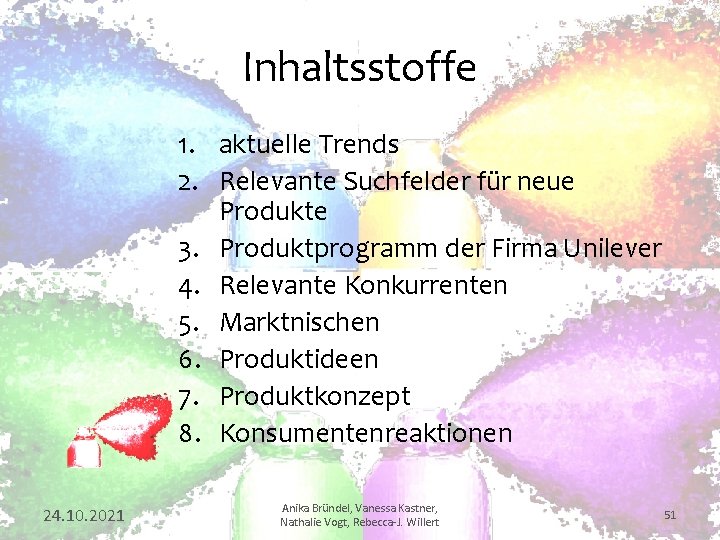 Inhaltsstoffe

1. aktuelle Trends
2. Relevante Suchfelder für neue Produkte
3. Produktprogramm der Firma Unilever
4. Relevante Konkurrenten
5. Marktnischen
6. Produktideen
7. Produktkonzept
8. Konsumentenreaktionen

24.10.2021

Anika Bründel, Vanessa Kastner, Nathalie Vogt, Rebecca-J. Willert

51